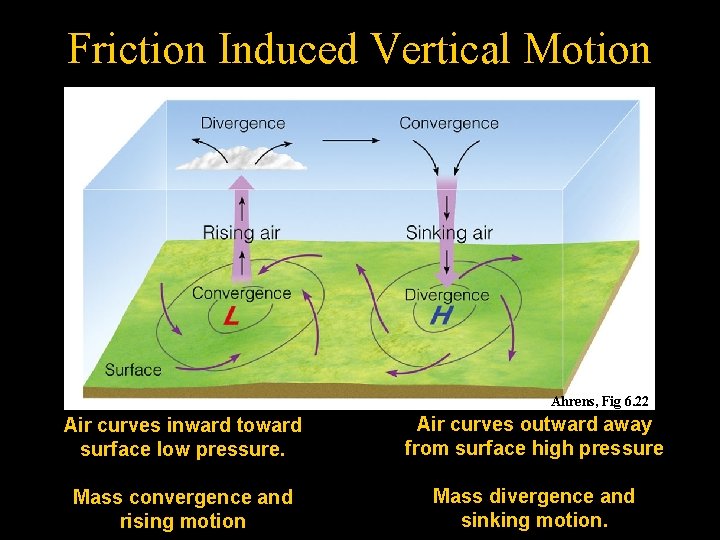 Friction Induced Vertical Motion

Divergence

Convergence

Rising air

Sinking air

Convergence

L

Divergence

H

Surface

Ahrens, Fig 6.22

Air curves inward toward surface low pressure.

Mass convergence and rising motion

Air curves outward away from surface high pressure

Mass divergence and sinking motion.